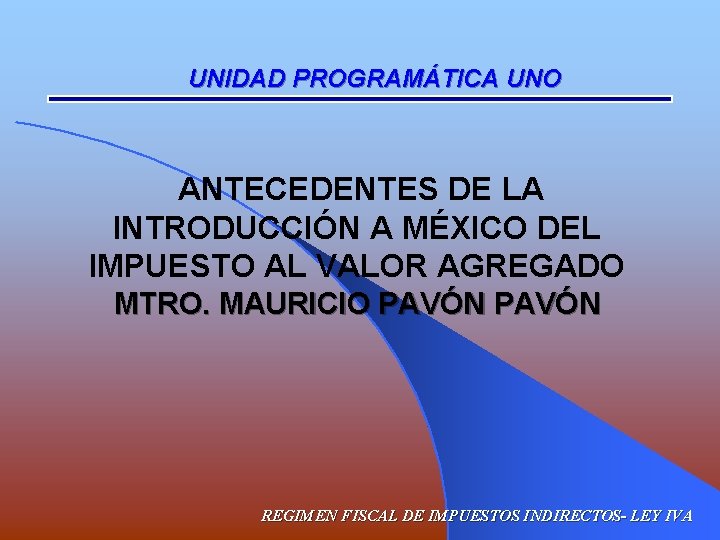 UNIDAD PROGRAMÁTICA UNO

ANTECEDENTES DE LA INTRODUCCIÓN A MÉXICO DEL IMPUESTO AL VALOR AGREGADO
MTRO. MAURICIO PAVÓN PAVÓN

REGIMEN FISCAL DE IMPUESTOS INDIRECTOS- LEY IVA